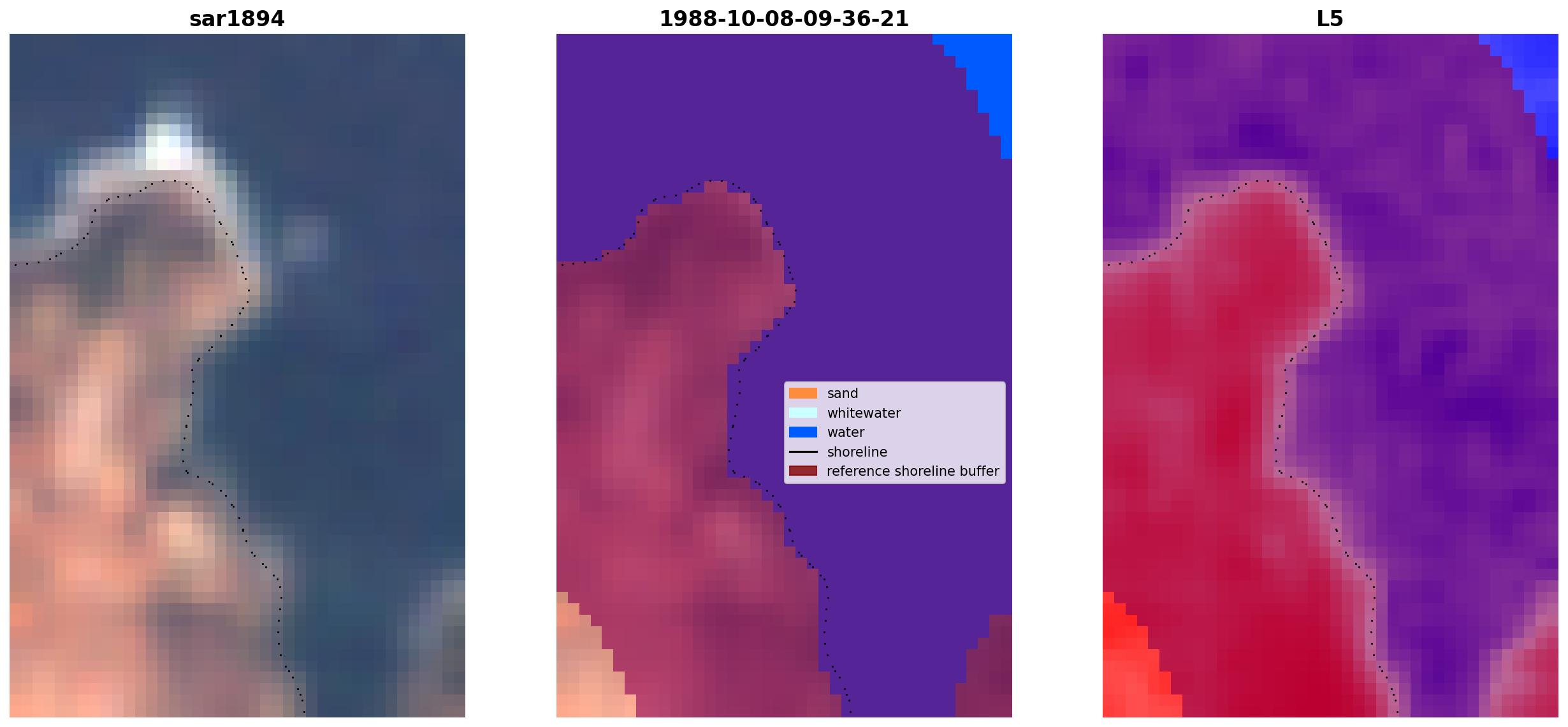 sar1894

1988-10-08-09-36-21

sand
whitewater
water
shoreline
reference shoreline buffer

L5